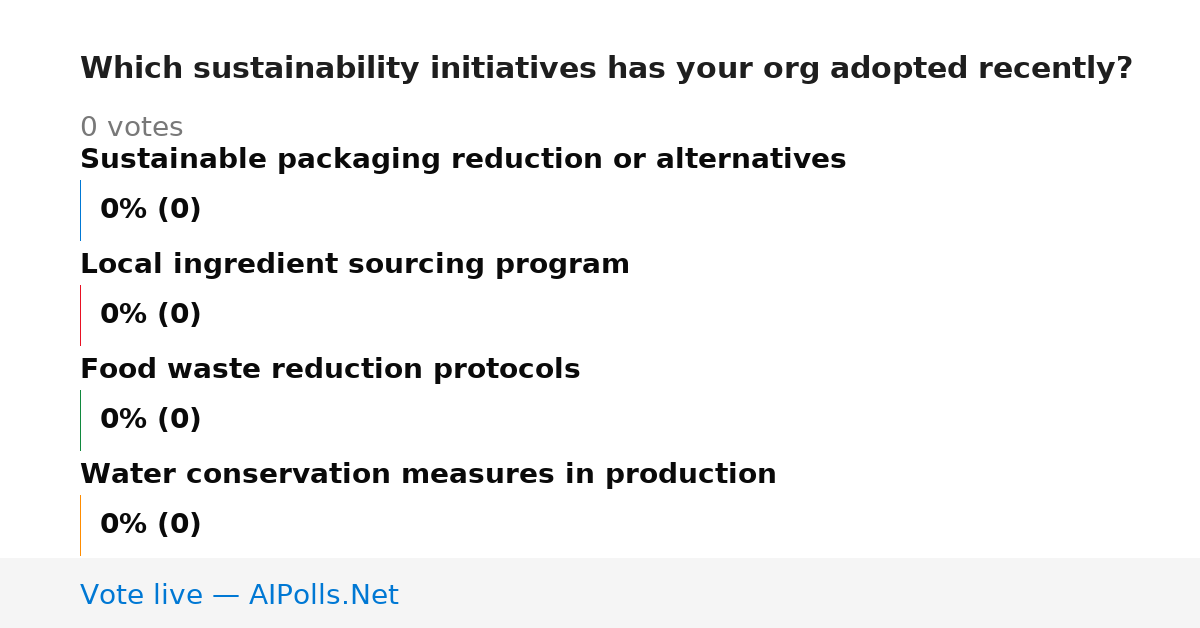 Which sustainability initiatives has your org adopted recently?

0 votes

Sustainable packaging reduction or alternatives

0% (0)

Local ingredient sourcing program

0% (0)

Food waste reduction protocols

0% (0)

Water conservation measures in production

0% (0)

Vote live — AIPolls.Net